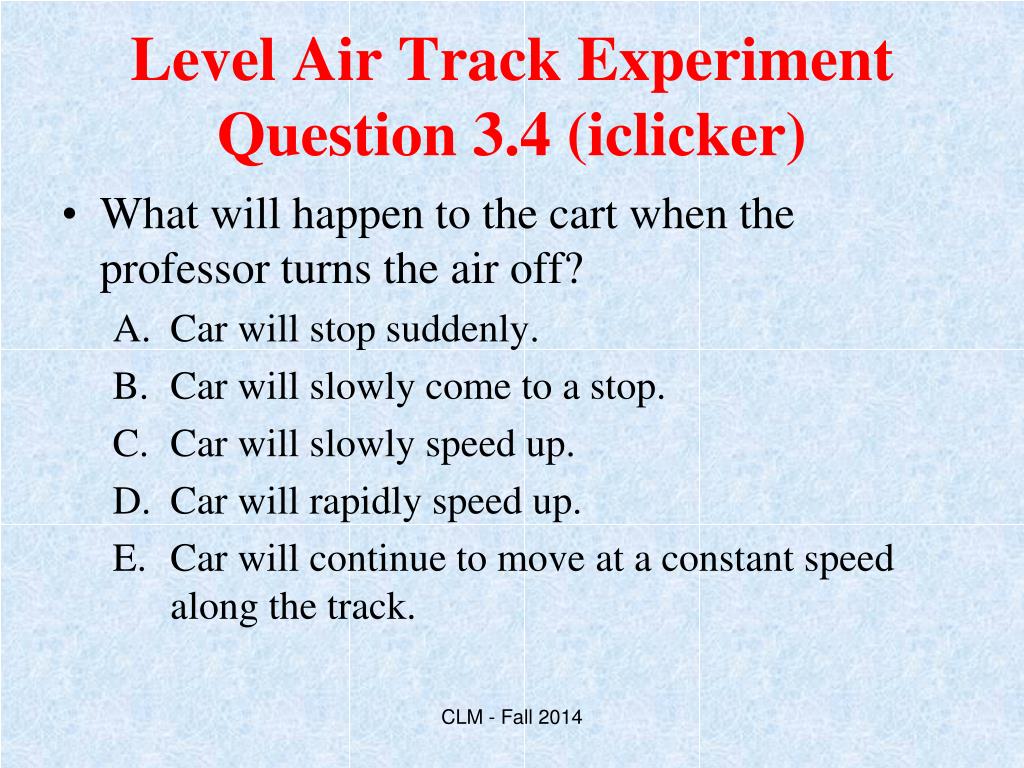 Level Air Track Experiment Question 3.4 (iclicker)

• What will happen to the cart when the professor turns the air off?

A. Car will stop suddenly.
B. Car will slowly come to a stop.
C. Car will slowly speed up.
D. Car will rapidly speed up.
E. Car will continue to move at a constant speed along the track.

CLM - Fall 2014